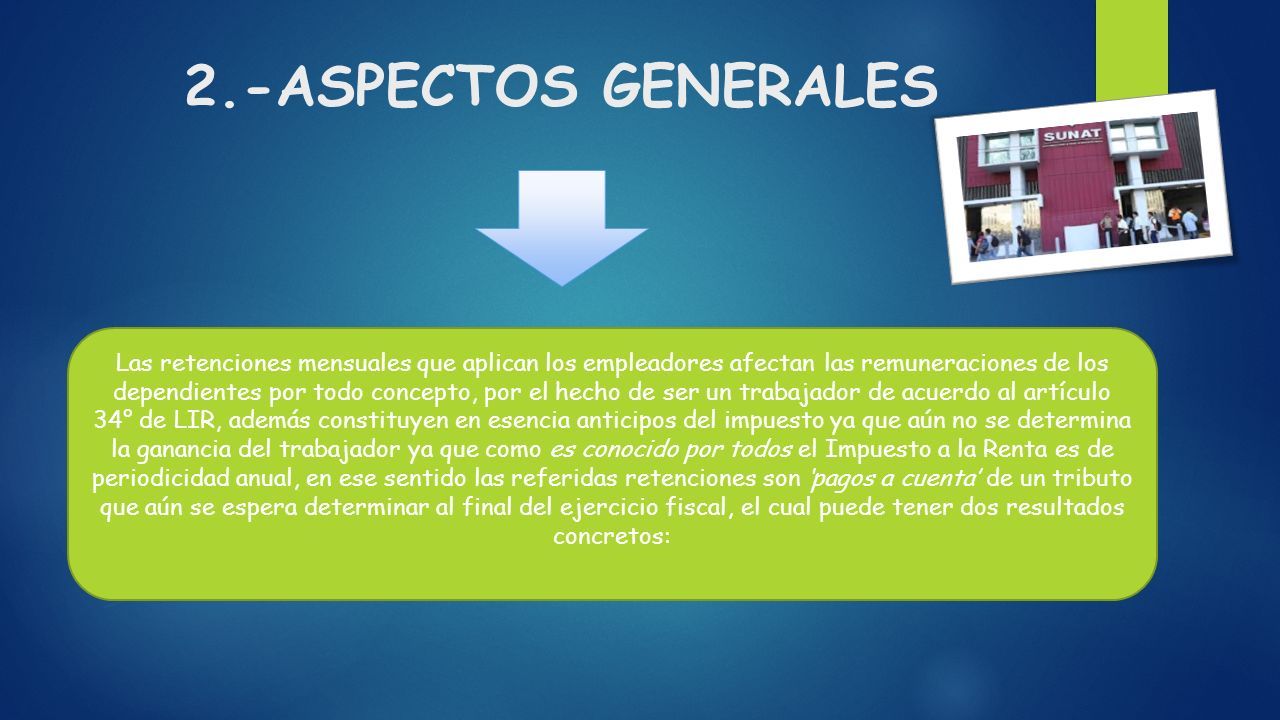 2.-ASPECTOS GENERALES

SUNAT

Las retenciones mensuales que aplican los empleadores afectan las remuneraciones de los dependientes por todo concepto, por el hecho de ser un trabajador de acuerdo al artículo 34° de LIR, además constituyen en esencia anticipos del impuesto ya que aún no se determina la ganancia del trabajador ya que como es conocido por todos el Impuesto a la Renta es de periodicidad anual, en ese sentido las referidas retenciones son 'pagos a cuenta' de un tributo que aún se espera determinar al final del ejercicio fiscal, el cual puede tener dos resultados concretos: